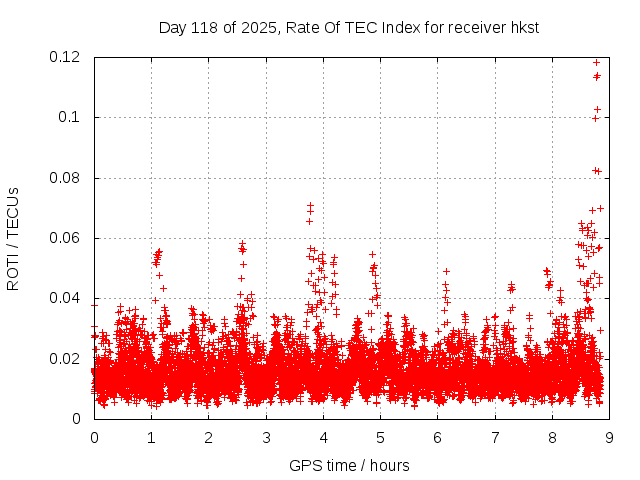 Day 118 of 2025, Rate Of TEC Index for receiver hkst

ROTI / TECUs

0.12
0.1
0.08
0.06
0.04
0.02
0

0 1 2 3 4 5 6 7 8 9

GPS time / hours